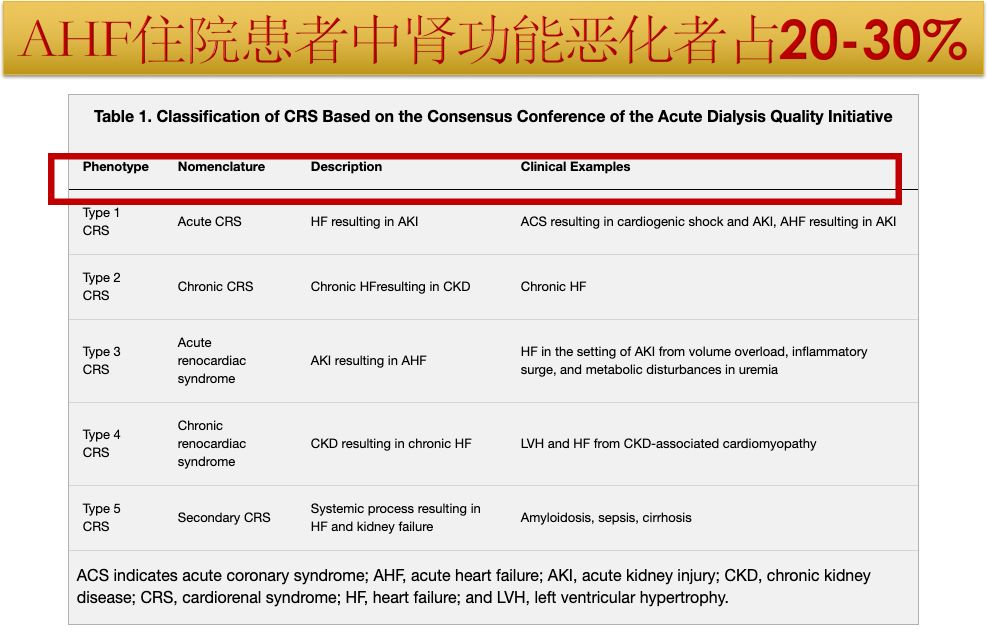 AHF住院患者中肾功能恶化者占20-30%

Table 1. Classification of CRS Based on the Consensus Conference of the Acute Dialysis Quality Initiative

| Phenotype | Nomenclature | Description | Clinical Examples |
|---|---|---|---|
| Type 1 CRS | Acute CRS | HF resulting in AKI | ACS resulting in cardiogenic shock and AKI, AHF resulting in AKI |
| Type 2 CRS | Chronic CRS | Chronic HFresulting in CKD | Chronic HF |
| Type 3 CRS | Acute renocardiac syndrome | AKI resulting in AHF | HF in the setting of AKI from volume overload, inflammatory surge, and metabolic disturbances in uremia |
| Type 4 CRS | Chronic renocardiac syndrome | CKD resulting in chronic HF | LVH and HF from CKD-associated cardiomyopathy |
| Type 5 CRS | Secondary CRS | Systemic process resulting in HF and kidney failure | Amyloidosis, sepsis, cirrhosis |

ACS indicates acute coronary syndrome; AHF, acute heart failure; AKI, acute kidney injury; CKD, chronic kidney disease; CRS, cardiorenal syndrome; HF, heart failure; and LVH, left ventricular hypertrophy.